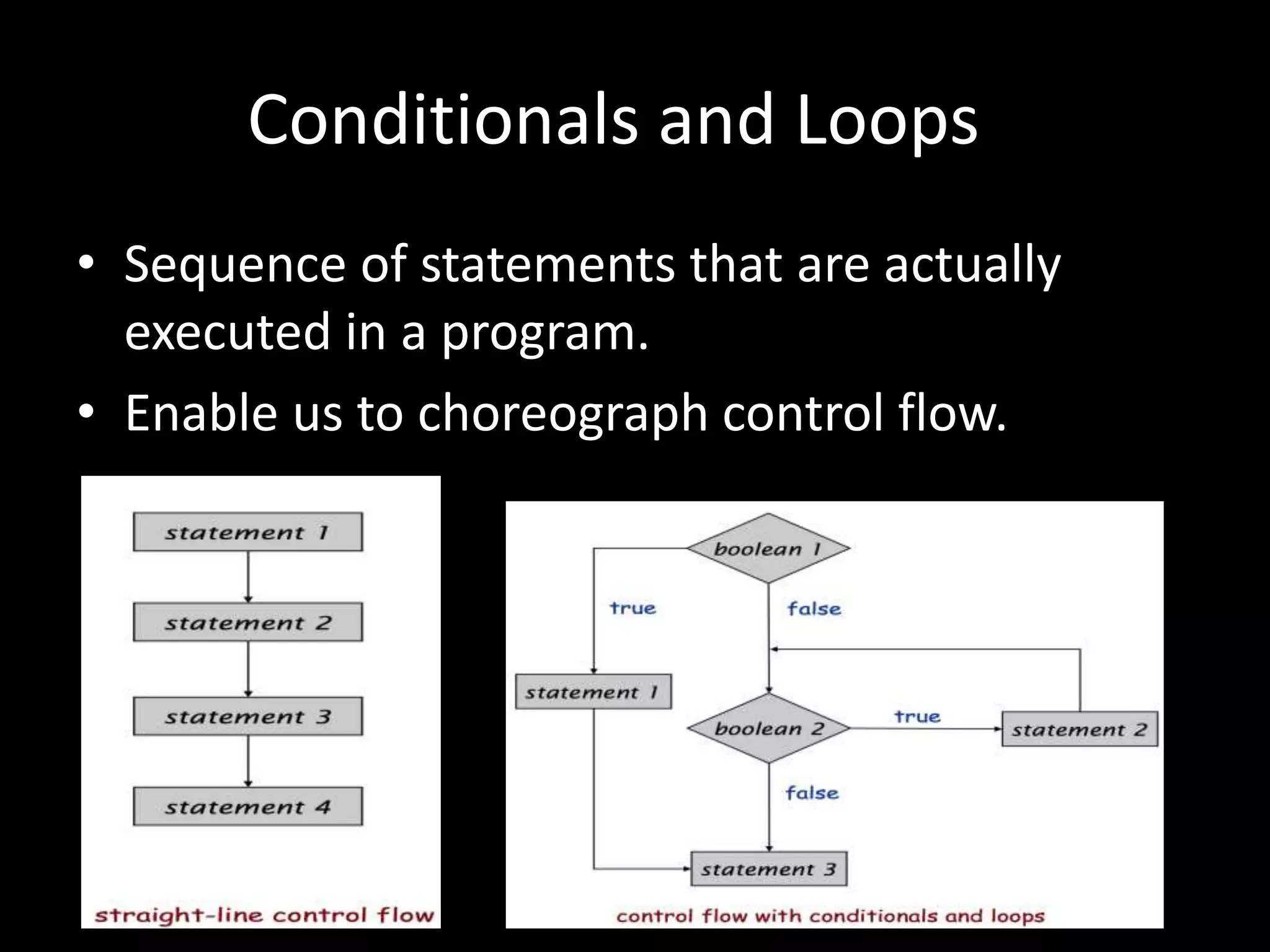 Conditionals and Loops

• Sequence of statements that are actually executed in a program.
• Enable us to choreograph control flow.

statement 1
statement 2
statement 3
statement 4
straight-line control flow

boolean 1
true
false
statement 1
boolean 2
true
statement 2
false
statement 3
control flow with conditionals and loops